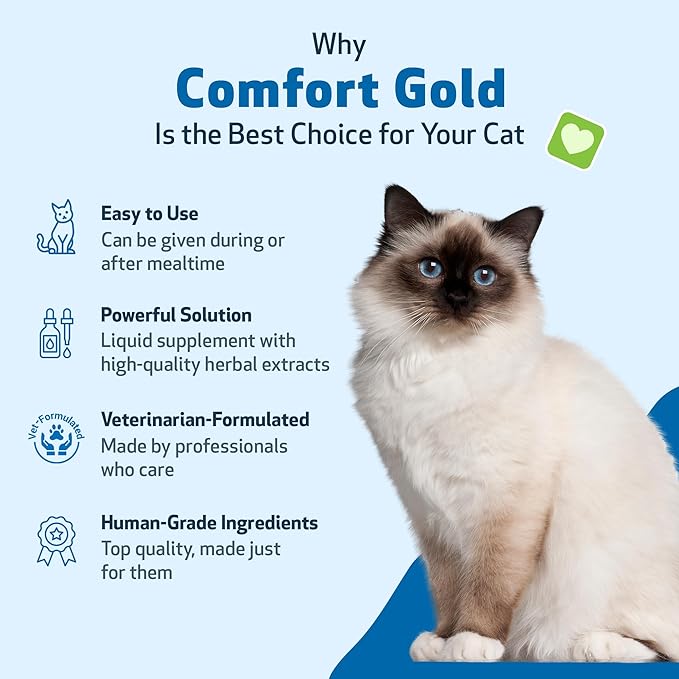 Why
Comfort Gold
Is the Best Choice for Your Cat

Easy to Use
Can be given during or after mealtime

Powerful Solution
Liquid supplement with high-quality herbal extracts

Vet-Formulated
Veterinarian-Formulated
Made by professionals who care

Human-Grade Ingredients
Top quality, made just for them